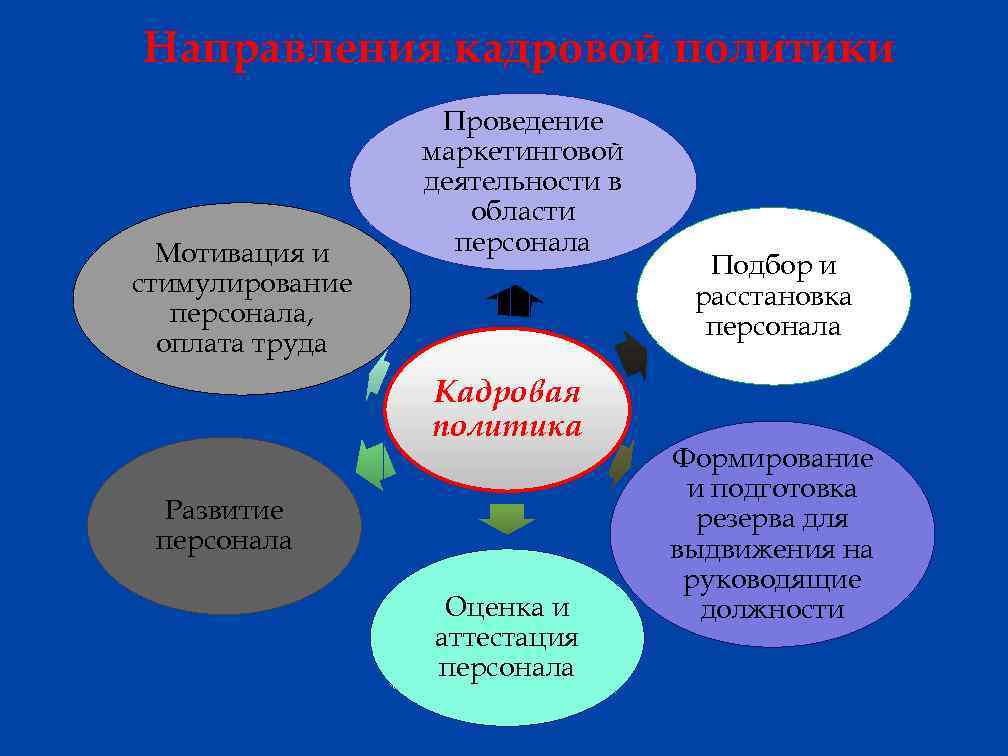 Направления кадровой политики

Кадровая политика

Проведение маркетинговой деятельности в области персонала

Подбор и расстановка персонала

Формирование и подготовка резерва для выдвижения на руководящие должности

Оценка и аттестация персонала

Развитие персонала

Мотивация и стимулирование персонала, оплата труда